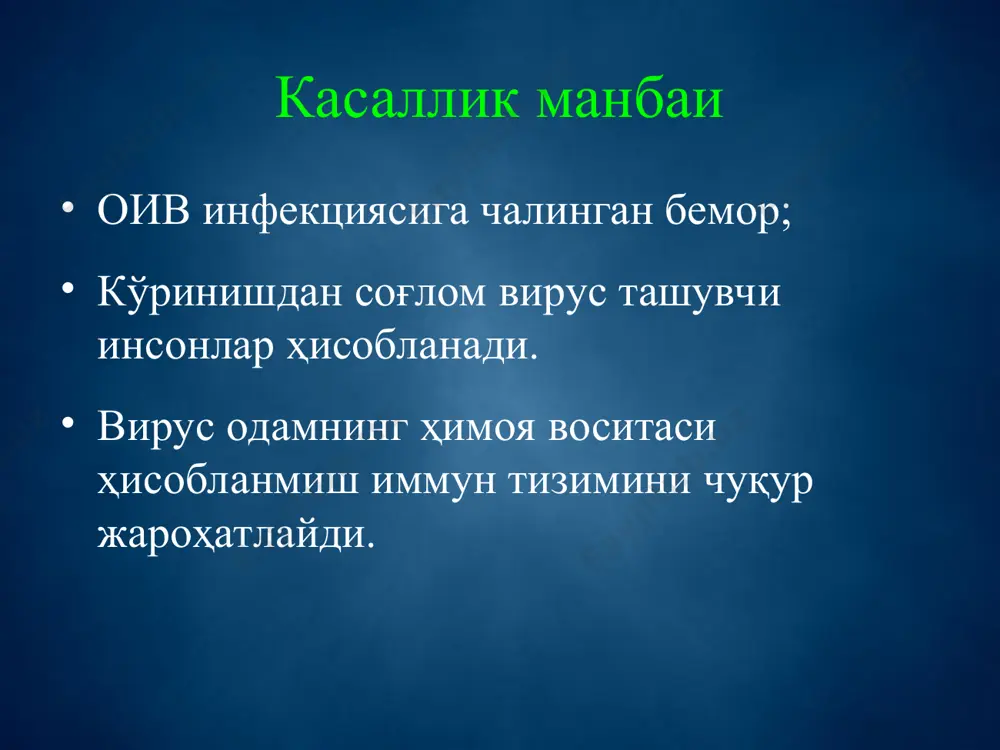 Касаллик манбаи

• ОИВ инфекциясига чалинган бемор;

• Кўринишдан соғлом вирус ташувчи инсонлар ҳисобланади.

• Вирус одамнинг ҳимоя воситаси ҳисобланмиш иммун тизимини чуқур жароҳатлайди.